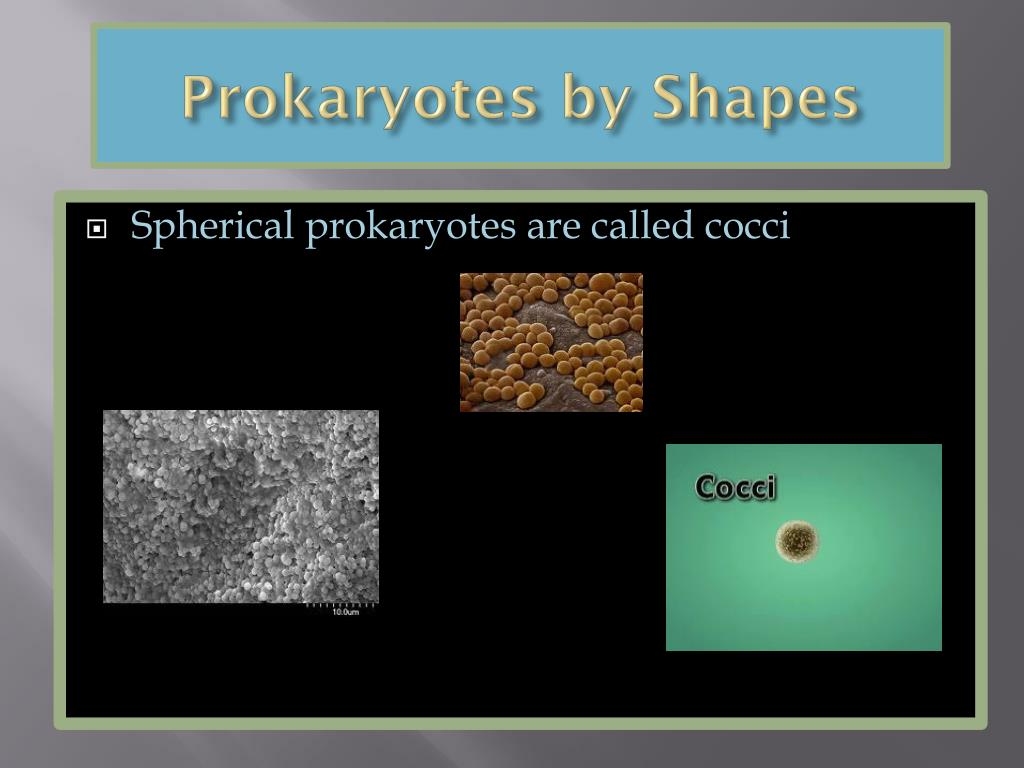 Prokaryotes by Shapes

Spherical prokaryotes are called cocci

10.0um

Cocci